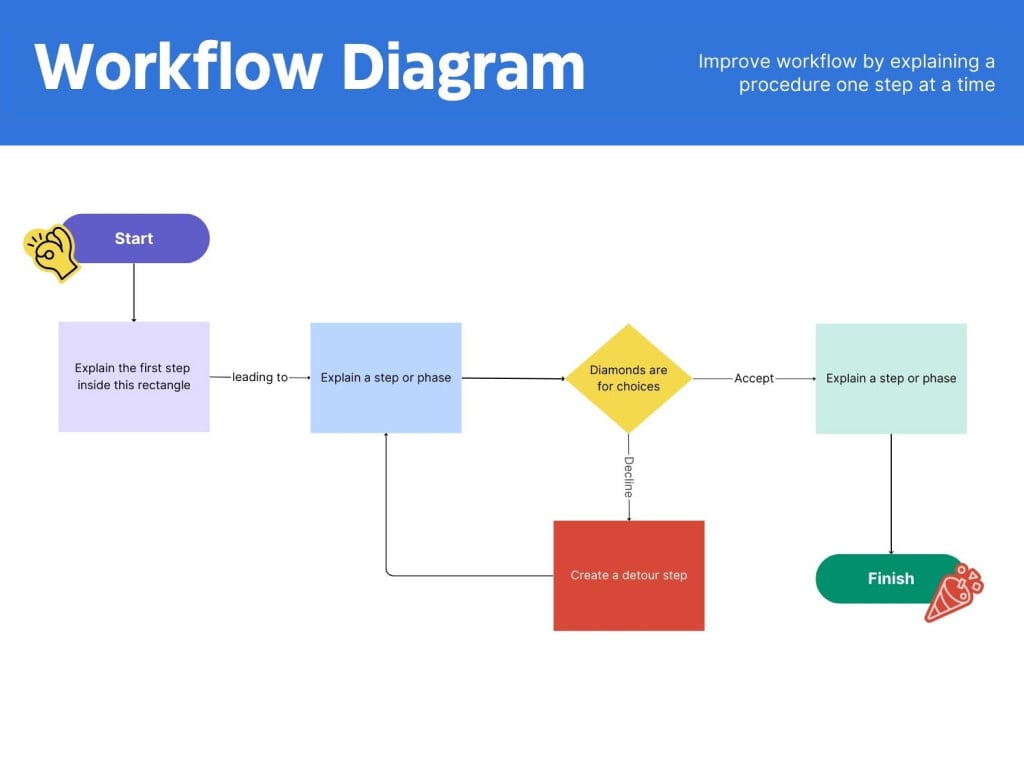 Workflow Diagram

Improve workflow by explaining a procedure one step at a time

Start

Explain the first step inside this rectangle

leading to

Explain a step or phase

Diamonds are for choices

Accept

Explain a step or phase

Decline

Create a detour step

Finish